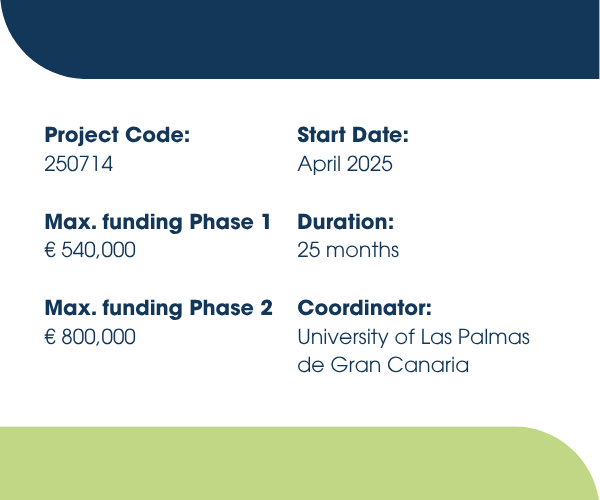 Project Code:
250714

Max. funding Phase 1
€ 540,000

Max. funding Phase 2
€ 800,000

Start Date:
April 2025

Duration:
25 months

Coordinator:
University of Las Palmas de Gran Canaria